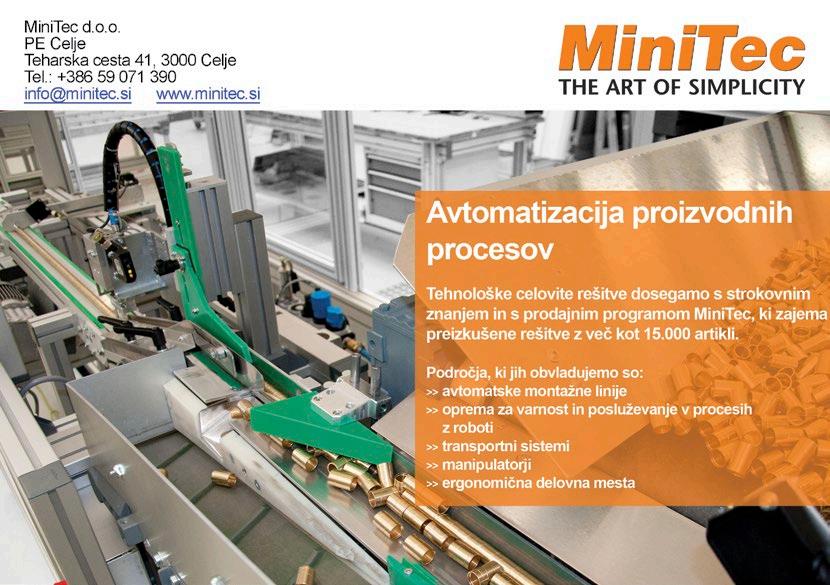 MiniTec d.o.o.
PE Celje
Teharska cesta 41, 3000 Celje
Tel.: +386 59 071 390
info@minitec.si www.minitec.si

MiniTec
THE ART OF SIMPLICITY

Avtomatizacija proizvodnih procesov

Tehnološke celovite rešitve dosegamo s strokovnim znanjem in s prodajnim programom MiniTec, ki zajema preizkušene rešitve z več kot 15.000 artikli.

Področja, ki jih obvladujemo so:
>> avtomatske montažne linije
>> oprema za varnost in posluževanje v procesih z roboti
>> transportni sistemi
>> manipulatorji
>> ergonomična delovna mesta